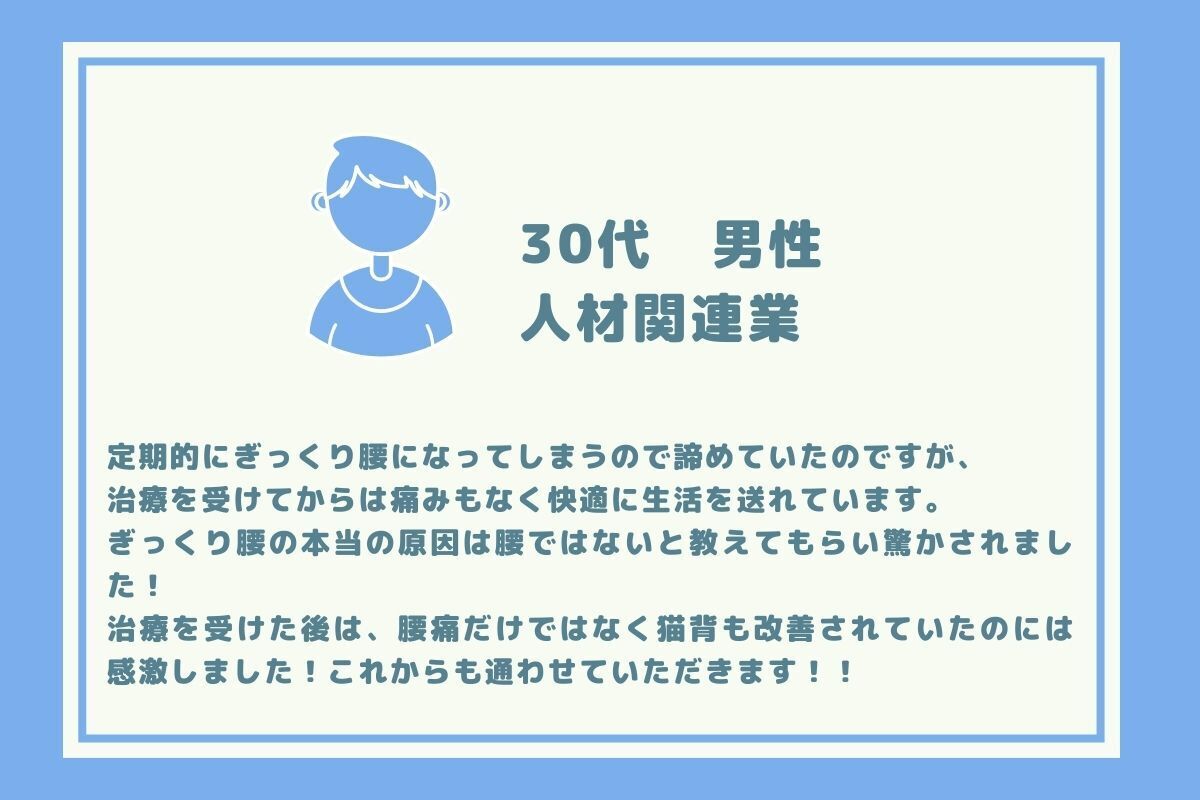 30代　男性
人材関連業

定期的にぎっくり腰になってしまうので諦めていたのですが、
治療を受けてからは痛みもなく快適に生活を送れています。
ぎっくり腰の本当の原因は腰ではないと教えてもらい驚かされました！
治療を受けた後は、腰痛だけではなく猫背も改善されていたのには感激しました！これからも通わせていただきます！！